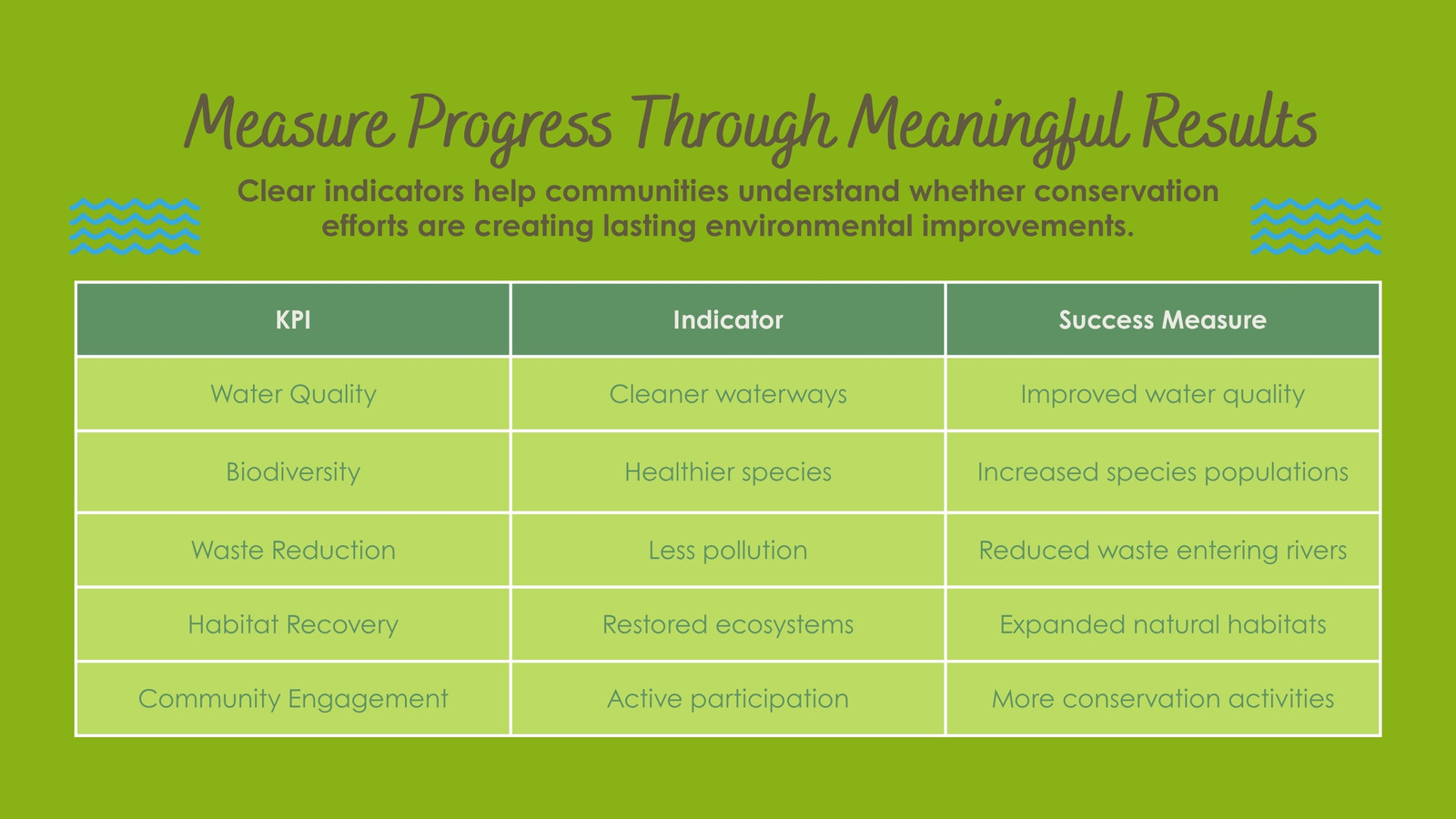 Measure Progress Through Meaningful Results

Clear indicators help communities understand whether conservation efforts are creating lasting environmental improvements.

| KPI | Indicator | Success Measure |
|---|---|---|
| Water Quality | Cleaner waterways | Improved water quality |
| Biodiversity | Healthier species | Increased species populations |
| Waste Reduction | Less pollution | Reduced waste entering rivers |
| Habitat Recovery | Restored ecosystems | Expanded natural habitats |
| Community Engagement | Active participation | More conservation activities |